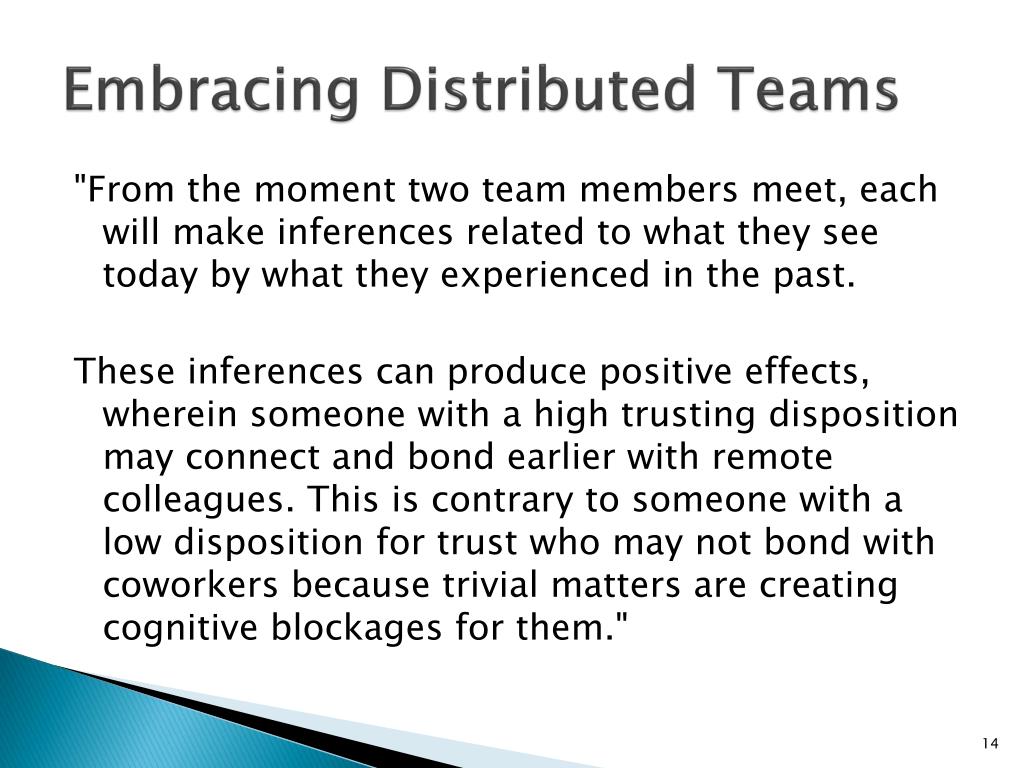 Embracing Distributed Teams

"From the moment two team members meet, each will make inferences related to what they see today by what they experienced in the past.

These inferences can produce positive effects, wherein someone with a high trusting disposition may connect and bond earlier with remote colleagues. This is contrary to someone with a low disposition for trust who may not bond with coworkers because trivial matters are creating cognitive blockages for them."

14